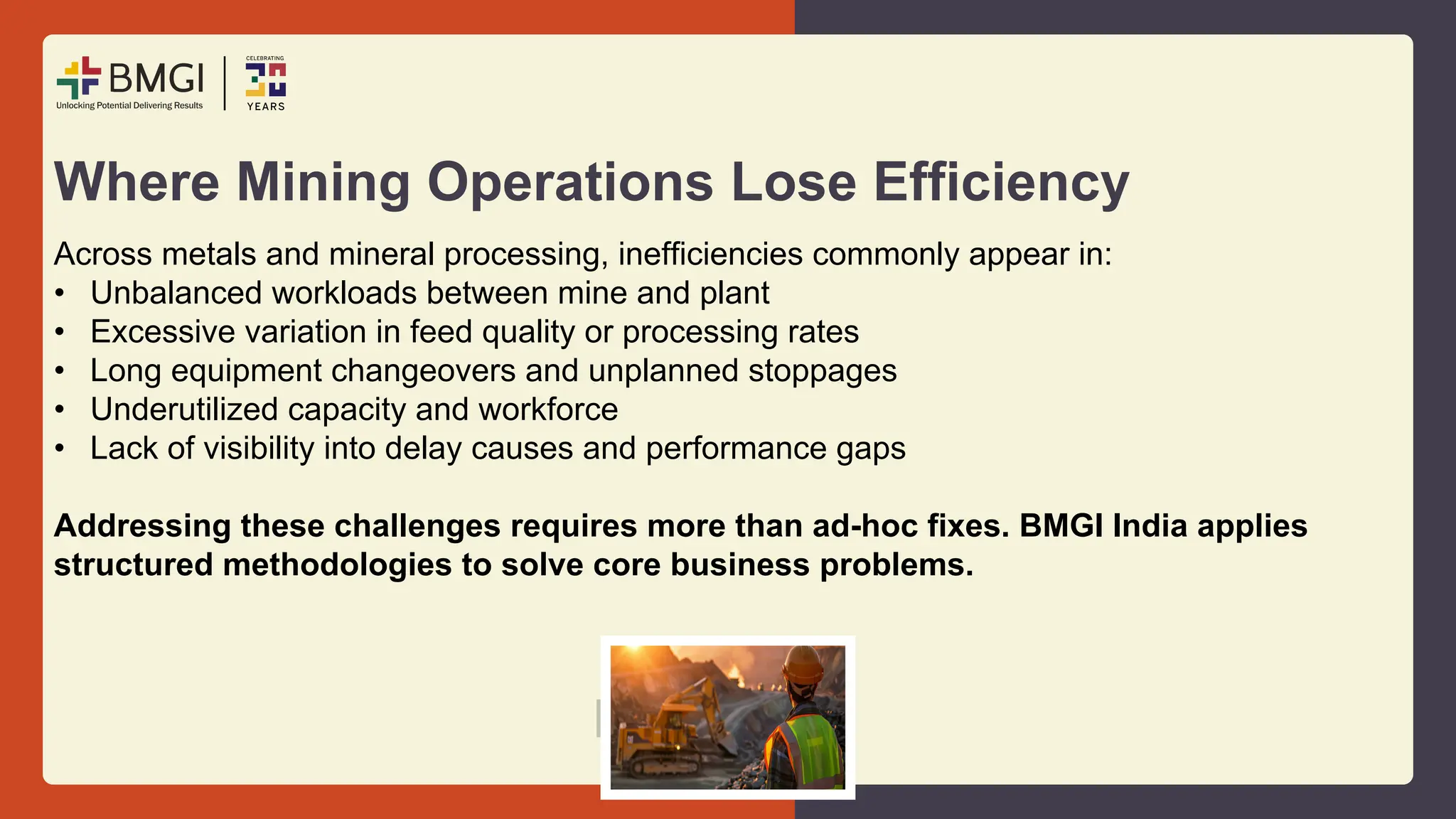 BMGI
Unlocking Potential Delivering Results

CELEBRATING
30
YEARS

Where Mining Operations Lose Efficiency

Across metals and mineral processing, inefficiencies commonly appear in:
• Unbalanced workloads between mine and plant
• Excessive variation in feed quality or processing rates
• Long equipment changeovers and unplanned stoppages
• Underutilized capacity and workforce
• Lack of visibility into delay causes and performance gaps

Addressing these challenges requires more than ad-hoc fixes. BMGI India applies structured methodologies to solve core business problems.